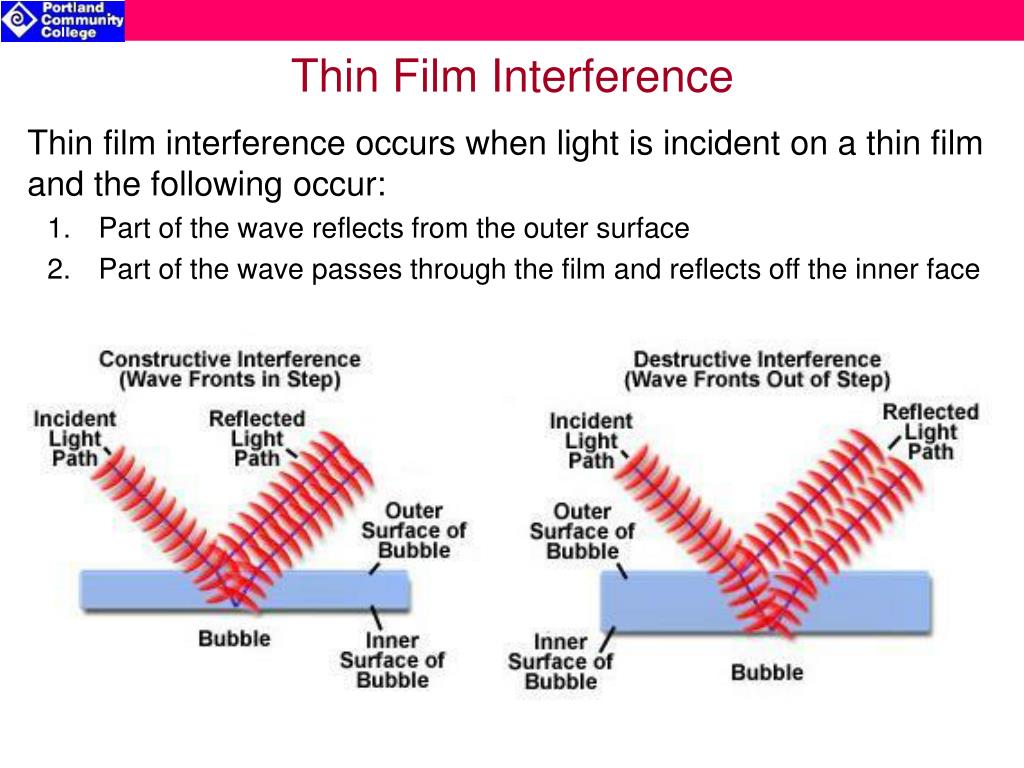 Portland Community College

Thin Film Interference

Thin film interference occurs when light is incident on a thin film and the following occur:

1. Part of the wave reflects from the outer surface
2. Part of the wave passes through the film and reflects off the inner face

Constructive Interference (Wave Fronts in Step)

Incident Light Path

Reflected Light Path

Outer Surface of Bubble

Bubble

Inner Surface of Bubble

Destructive Interference (Wave Fronts Out of Step)

Incident Light Path

Reflected Light Path

Outer Surface of Bubble

Inner Surface of Bubble

Bubble